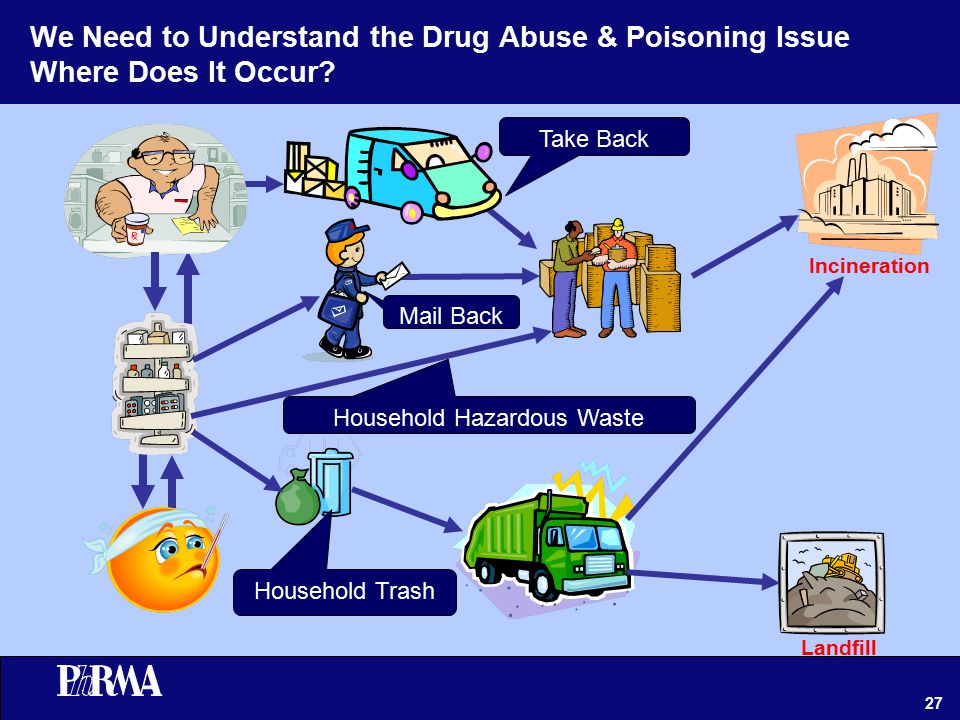 We Need to Understand the Drug Abuse & Poisoning Issue
Where Does It Occur?

Take Back

Incineration

Mail Back

Household Hazardous Waste

Household Trash

Landfill

PhRMA

27